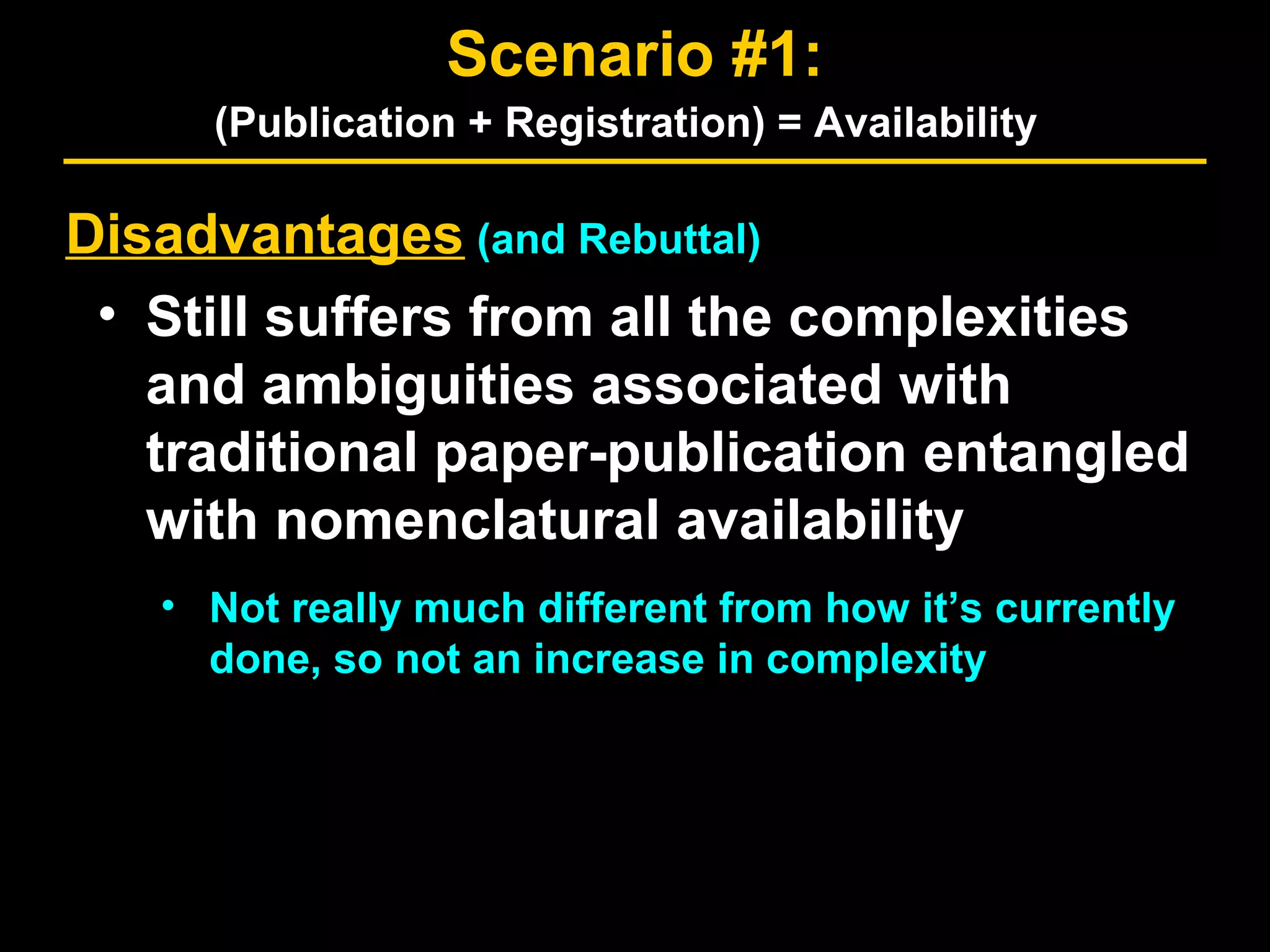 Scenario #1:

(Publication + Registration) = Availability

Disadvantages (and Rebuttal)

• Still suffers from all the complexities and ambiguities associated with traditional paper-publication entangled with nomenclatural availability

• Not really much different from how it's currently done, so not an increase in complexity